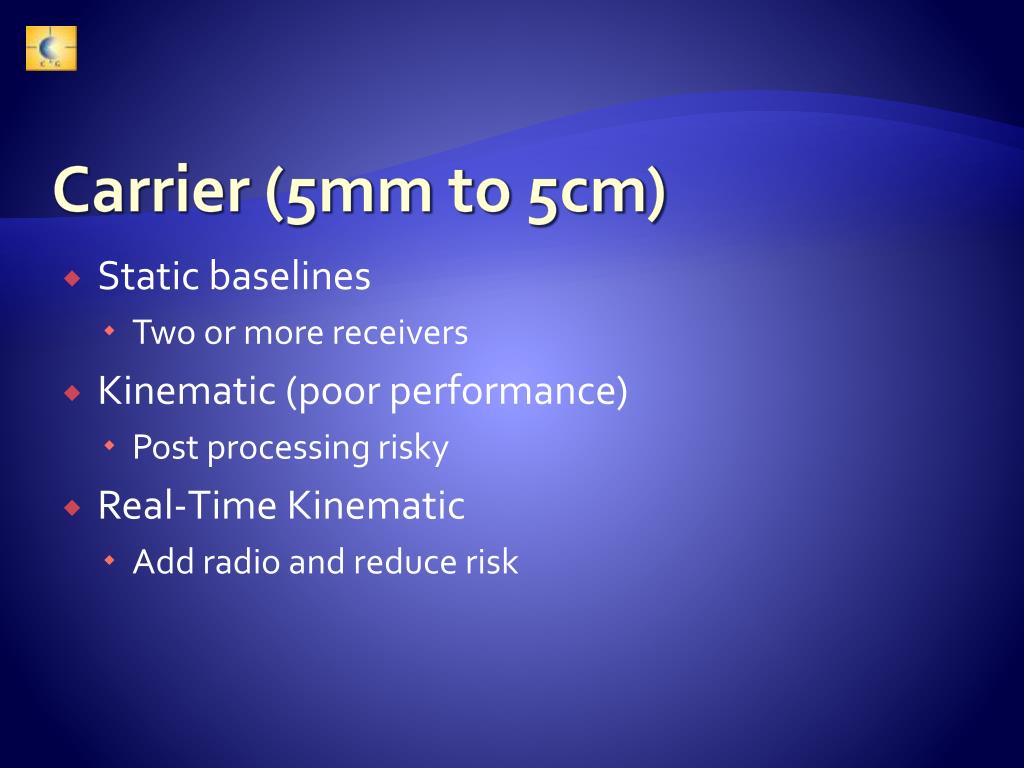 Carrier (5mm to 5cm)

Static baselines
Two or more receivers
Kinematic (poor performance)
Post processing risky
Real-Time Kinematic
Add radio and reduce risk